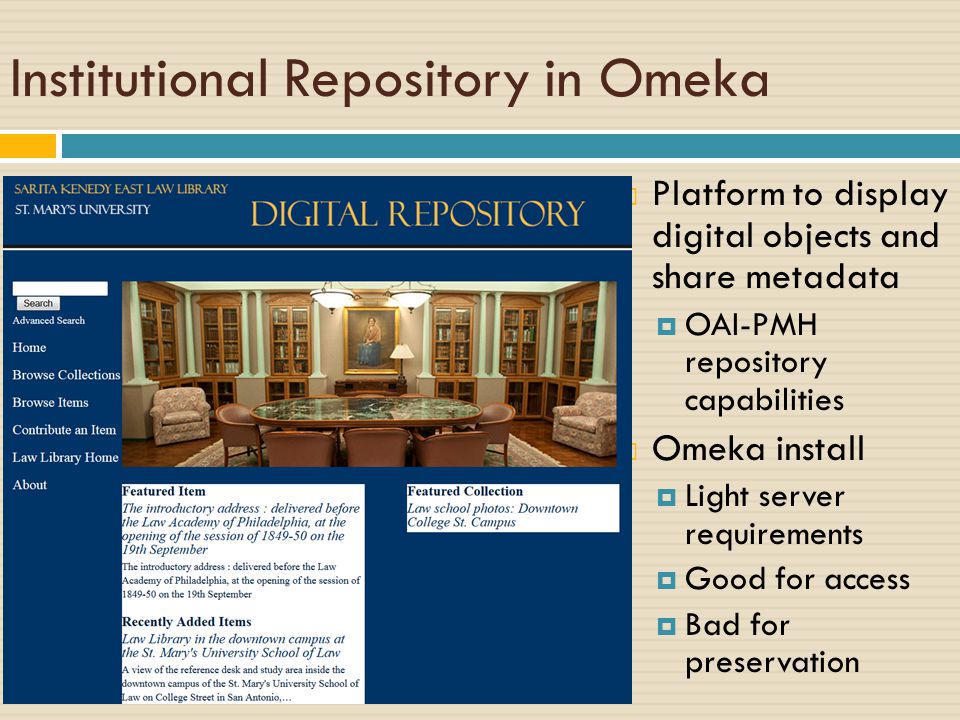 Institutional Repository in Omeka

SARITA KENEDY EAST LAW LIBRARY
ST. MARY'S UNIVERSITY

DIGITAL REPOSITORY

Search
Advanced Search

Home
Browse Collections
Browse Items
Contribute an Item
Law Library Home
About

Featured Item
The introductory address : delivered before the Law Academy of Philadelphia, at the opening of the session of 1849-50 on the 19th September
The introductory address : delivered before the Law Academy of Philadelphia, at the opening of the session of 1849-50 on the 19th September

Recently Added Items
Law Library in the downtown campus at the St. Mary's University School of Law
A view of the reference desk and study area inside the downtown campus of the St. Mary's University School of Law on College Street in San Antonio,...

Featured Collection
Law school photos: Downtown College St. Campus

Platform to display digital objects and share metadata
OAI-PMH repository capabilities
Omeka install
Light server requirements
Good for access
Bad for preservation